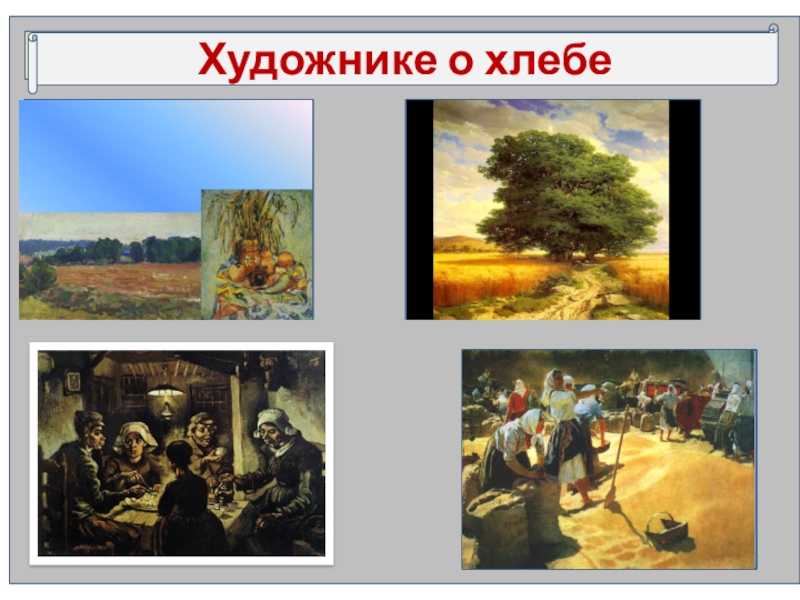 Художнике о хлебе